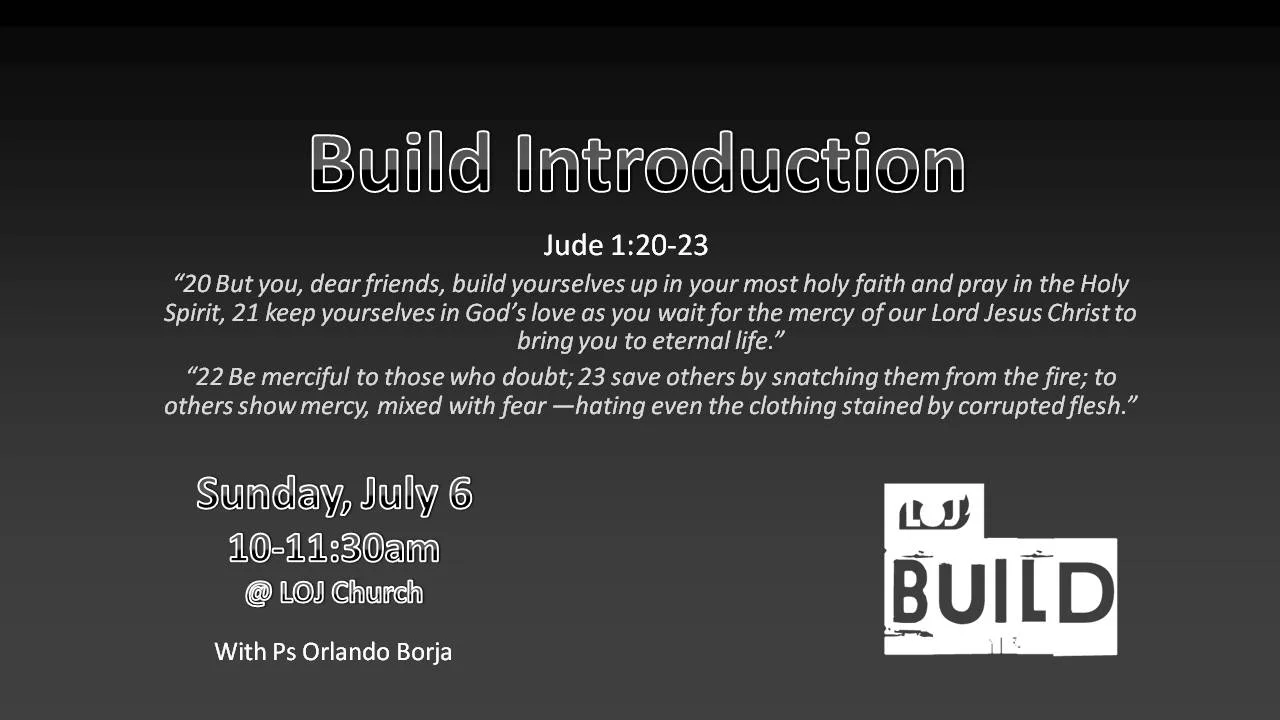 Build Introduction

Jude 1:20-23

“20 But you, dear friends, build yourselves up in your most holy faith and pray in the Holy Spirit, 21 keep yourselves in God’s love as you wait for the mercy of our Lord Jesus Christ to bring you to eternal life.”

“22 Be merciful to those who doubt; 23 save others by snatching them from the fire; to others show mercy, mixed with fear —hating even the clothing stained by corrupted flesh.”

Sunday, July 6
10-11:30am
@ LOJ Church

With Ps Orlando Borja

LOJ
BUILD